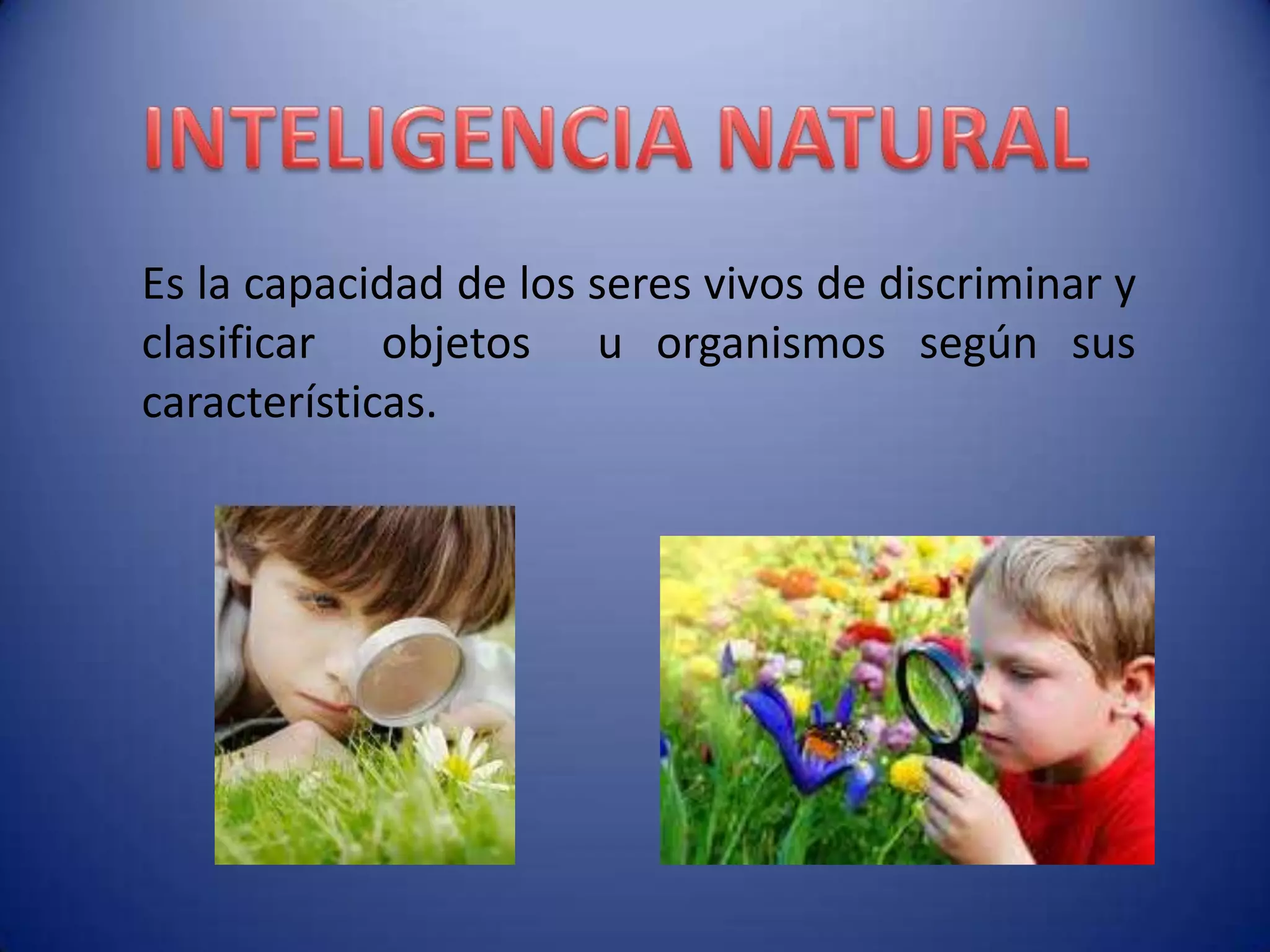 INTELIGENCIA NATURAL

Es la capacidad de los seres vivos de discriminar y clasificar objetos u organismos según sus características.